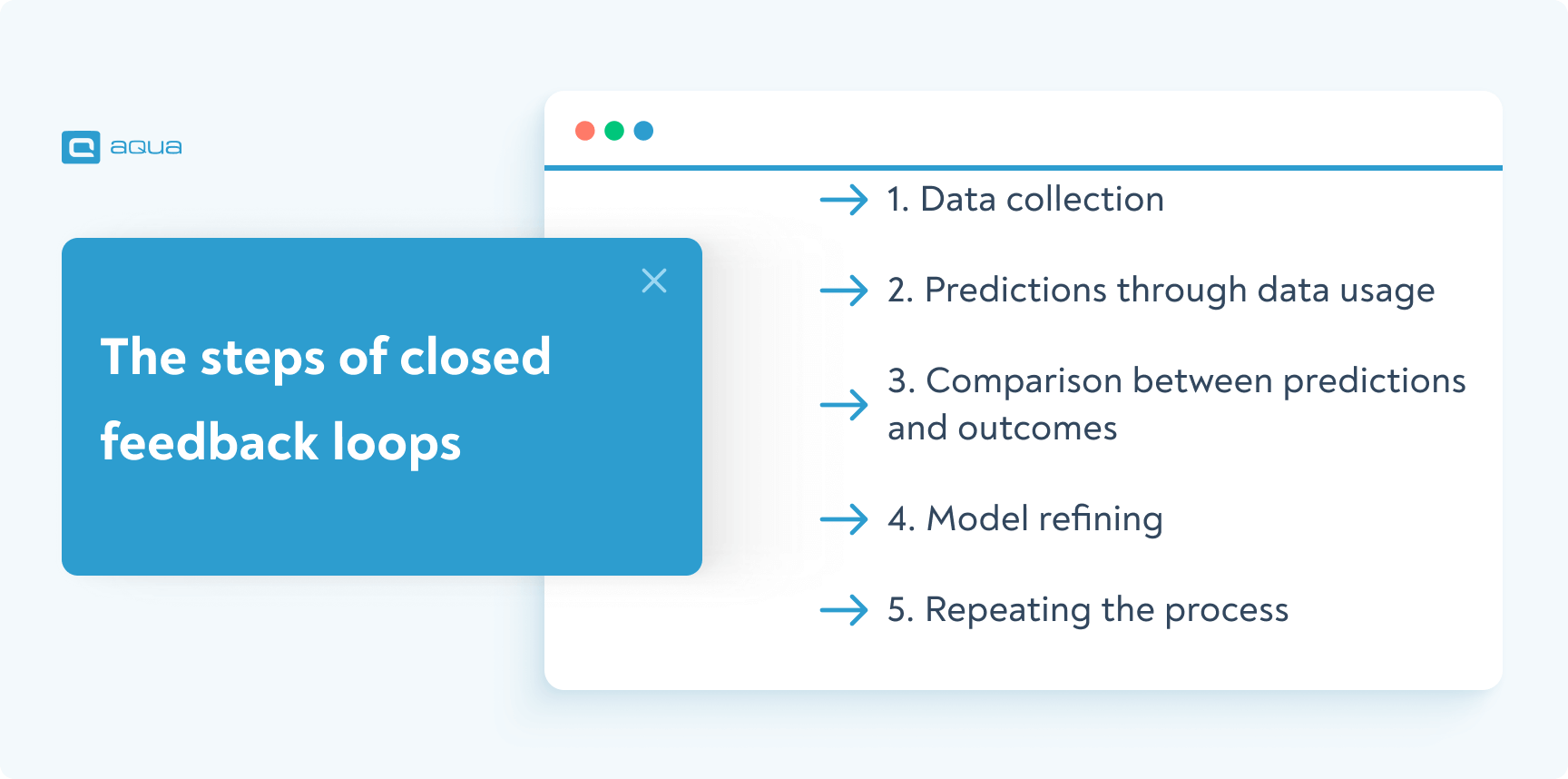 aqua

The steps of closed feedback loops

1. Data collection

2. Predictions through data usage

3. Comparison between predictions and outcomes

4. Model refining

5. Repeating the process